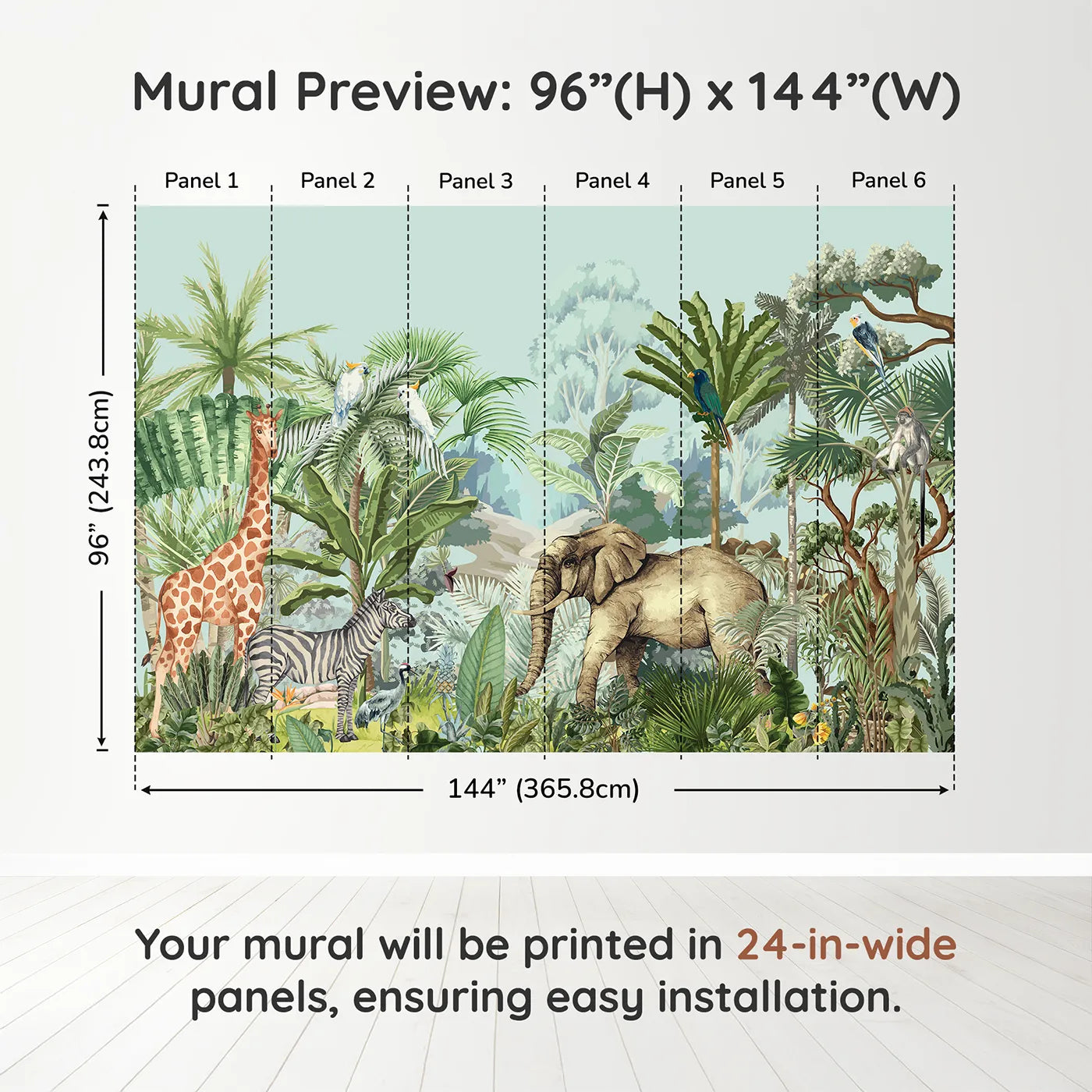 Mural Preview: 96”(H) x 144”(W)

Panel 1

Panel 2

Panel 3

Panel 4

Panel 5

Panel 6

96” (243.8cm)

144” (365.8cm)

Your mural will be printed in 24-in-wide panels, ensuring easy installation.